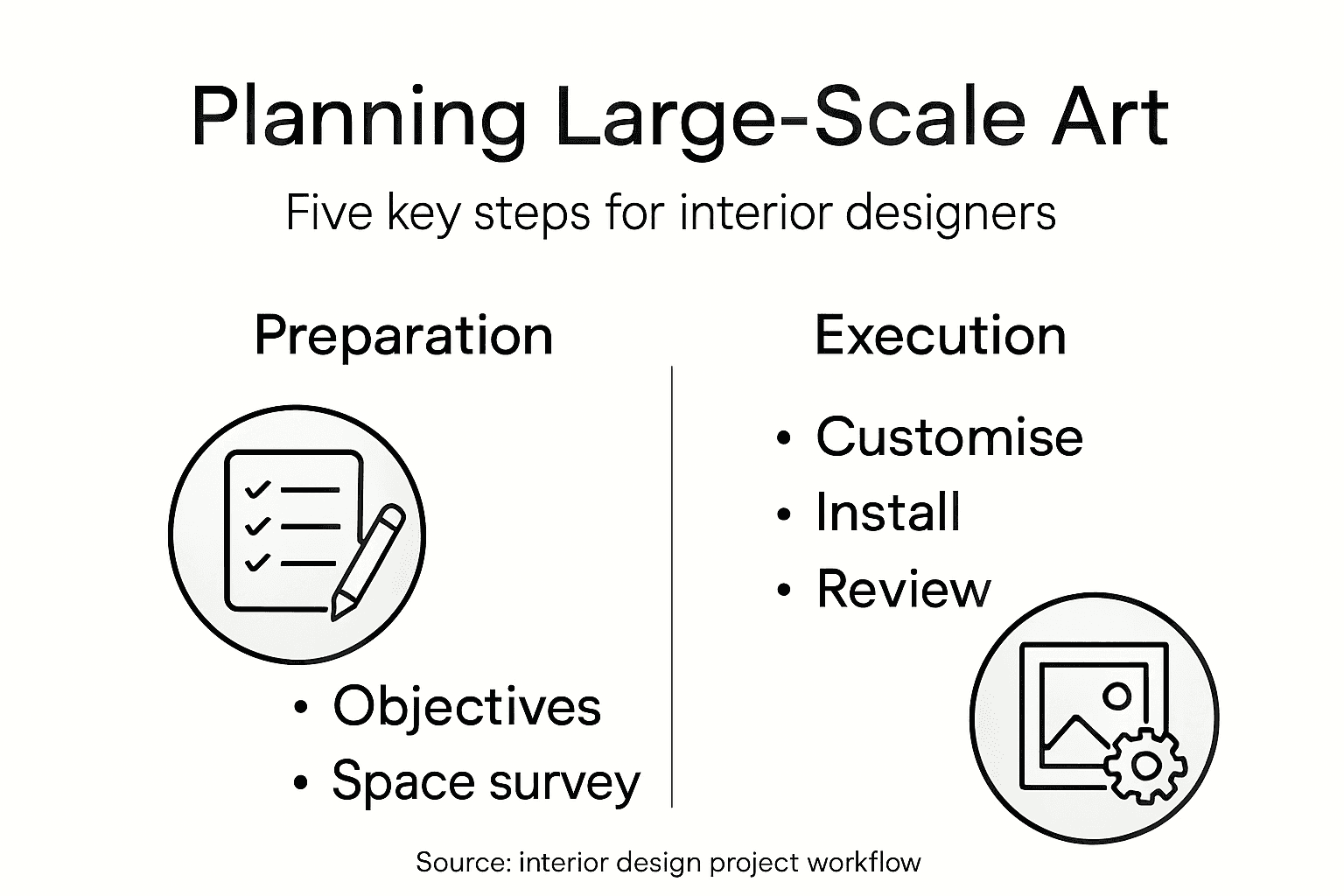 Planning Large-Scale Art

Five key steps for interior designers

Preparation

• Objectives
• Space survey

Execution

• Customise
• Install
• Review

Source: interior design project workflow